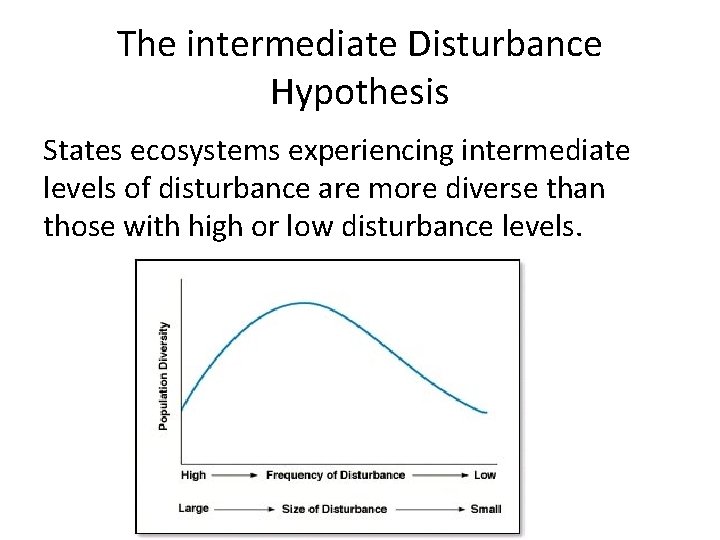 The intermediate Disturbance Hypothesis

States ecosystems experiencing intermediate levels of disturbance are more diverse than those with high or low disturbance levels.

Population Diversity

High → Frequency of Disturbance → Low

Large → Size of Disturbance → Small